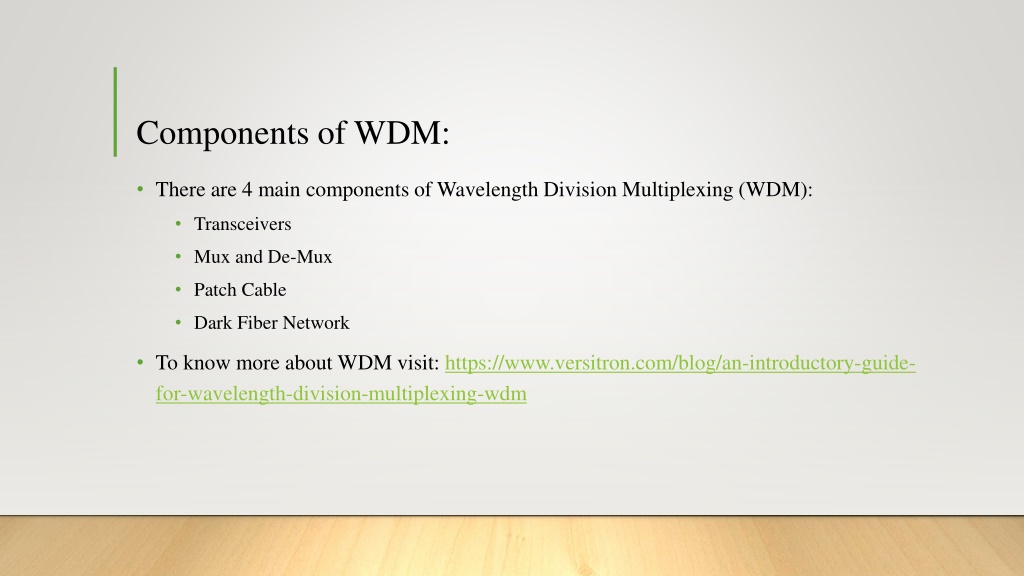 Components of WDM:

• There are 4 main components of Wavelength Division Multiplexing (WDM):
  • Transceivers
  • Mux and De-Mux
  • Patch Cable
  • Dark Fiber Network

• To know more about WDM visit: https://www.versitron.com/blog/an-introductory-guide-for-wavelength-division-multiplexing-wdm